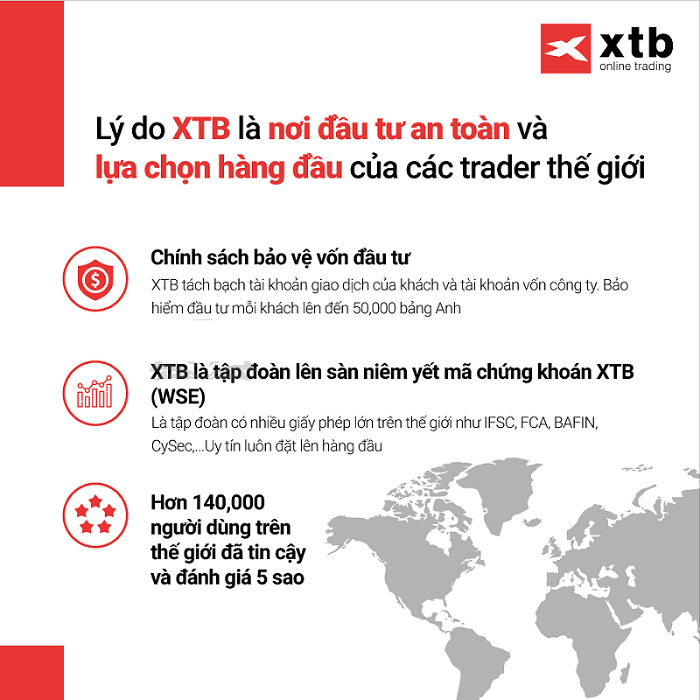 xtb
online trading

Lý do XTB là nơi đầu tư an toàn và lựa chọn hàng đầu của các trader thế giới

Chính sách bảo vệ vốn đầu tư
XTB tách bạch tài khoản giao dịch của khách và tài khoản vốn công ty. Bảo hiểm đầu tư mỗi khách lên đến 50,000 bảng Anh

XTB là tập đoàn lên sàn niêm yết mã chứng khoán XTB (WSE)
Là tập đoàn có nhiều giấy phép lớn trên thế giới như IFSC, FCA, BAFIN, CySec,...Uy tín luôn đặt lên hàng đầu

Hơn 140,000 người dùng trên thế giới đã tin cậy và đánh giá 5 sao